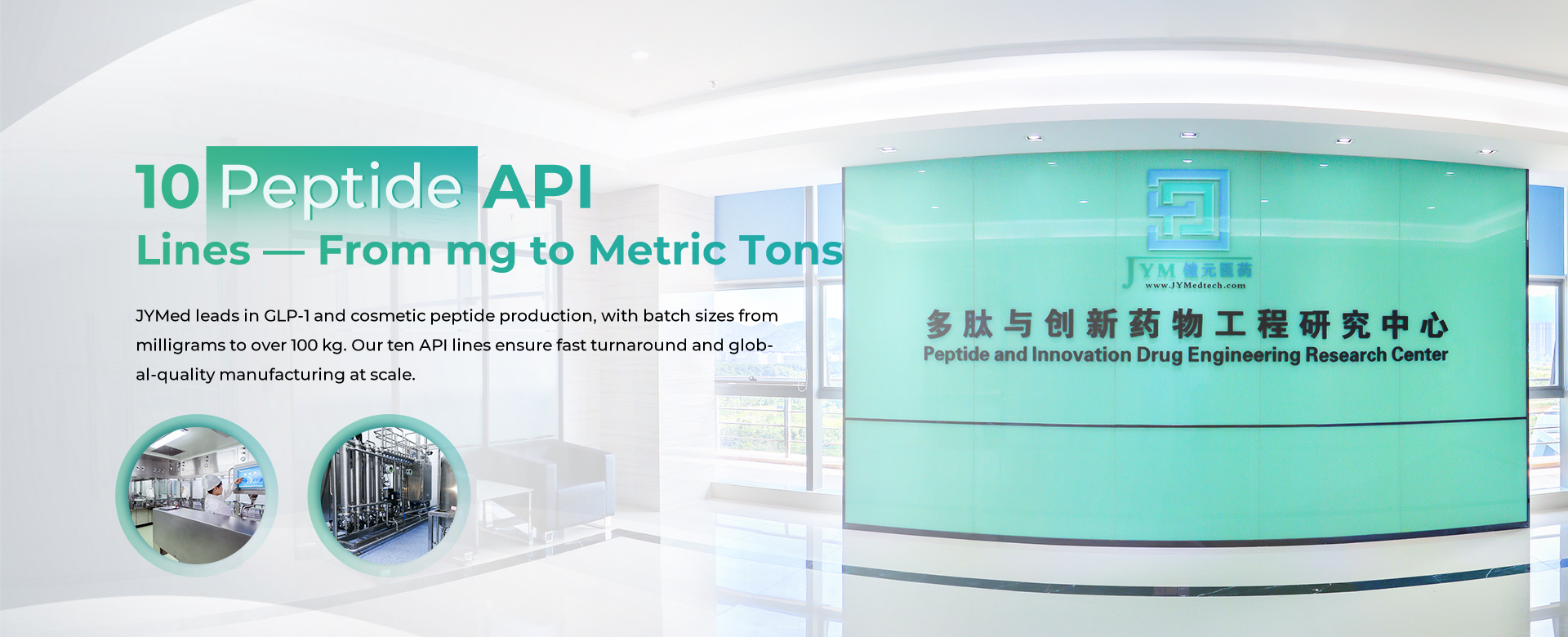 10 Peptide API
Lines — From mg to Metric Tons

JYMed leads in GLP-1 and cosmetic peptide production, with batch sizes from milligrams to over 100 kg. Our ten API lines ensure fast turnaround and global-quality manufacturing at scale.

JYM 健元医药
www.JYMedtech.com

多肽与创新药物工程研究中心
Peptide and Innovation Drug Engineering Research Center